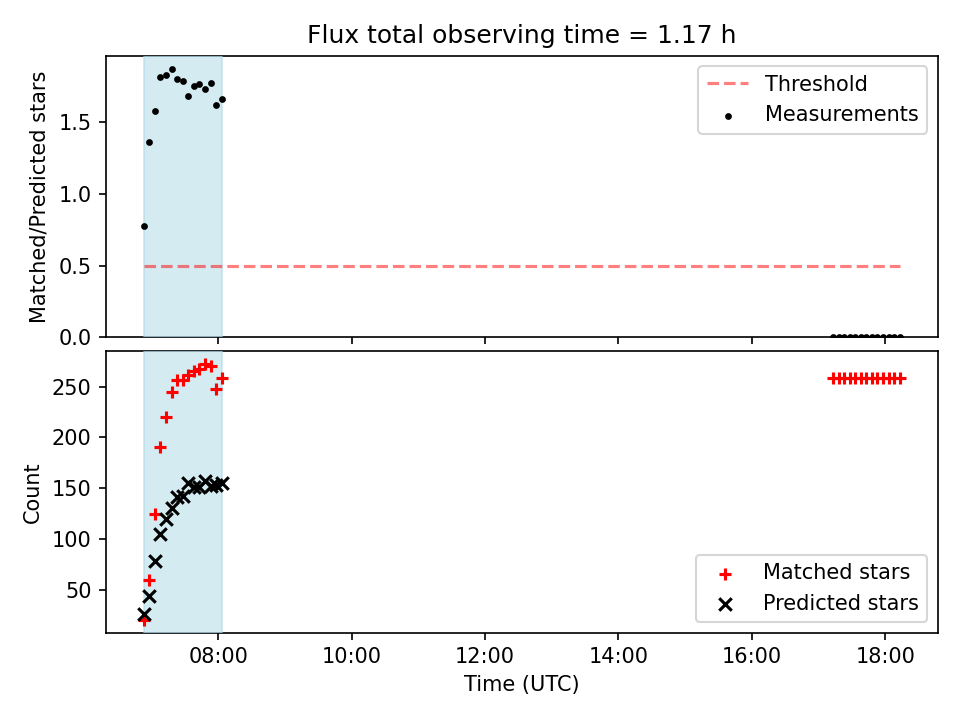 Flux total observing time = 1.17 h

Matched/Predicted stars

1.5
1.0
0.5
0.0

Threshold
Measurements

Count

250
200
150
100
50

Matched stars
Predicted stars

08:00
10:00
12:00
14:00
16:00
18:00

Time (UTC)